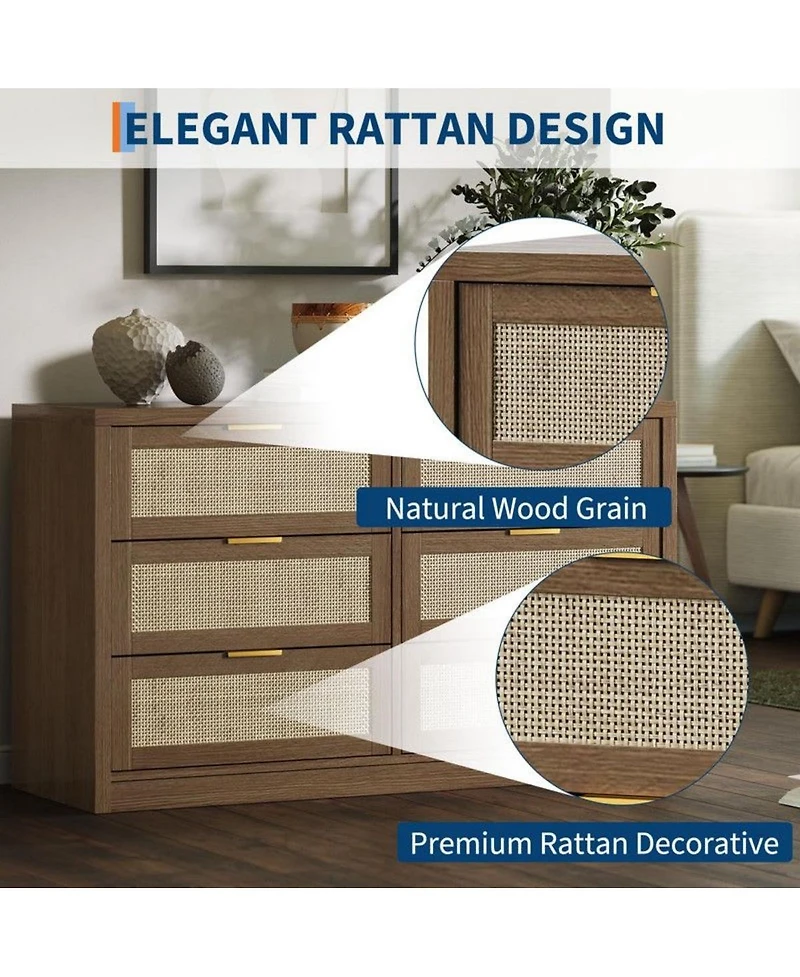 ELEGANT RATTAN DESIGN

Natural Wood Grain

Premium Rattan Decorative